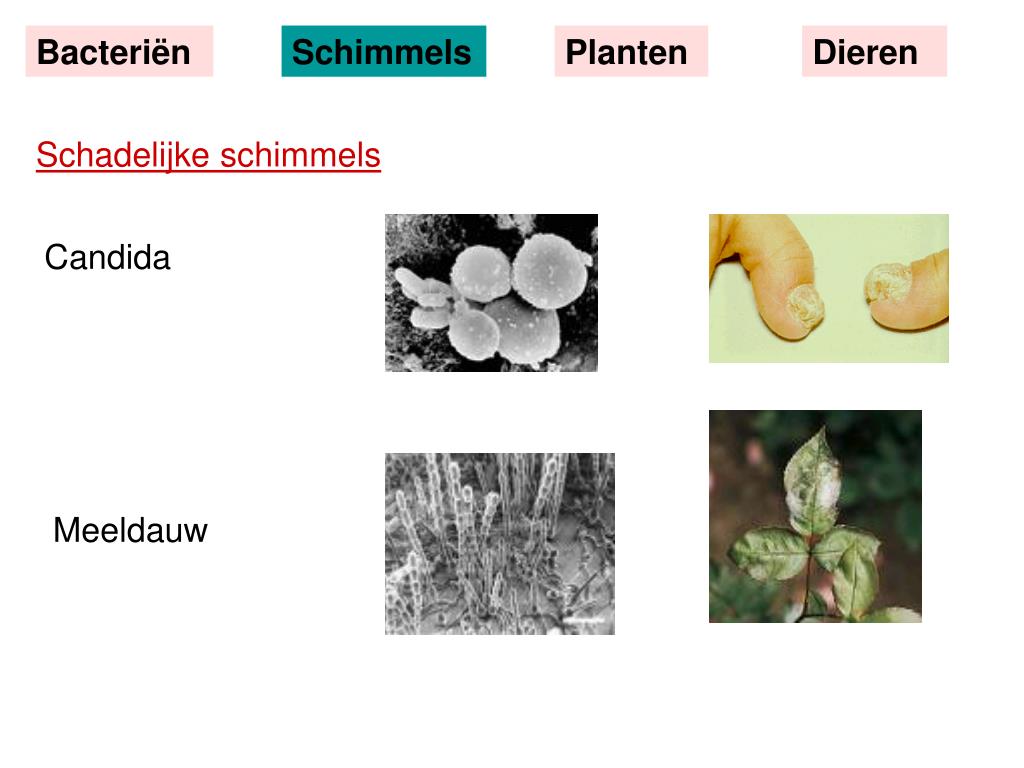 Bacteriën

Schimmels

Planten

Dieren

Schadelijke schimmels

Candida

Meeldauw